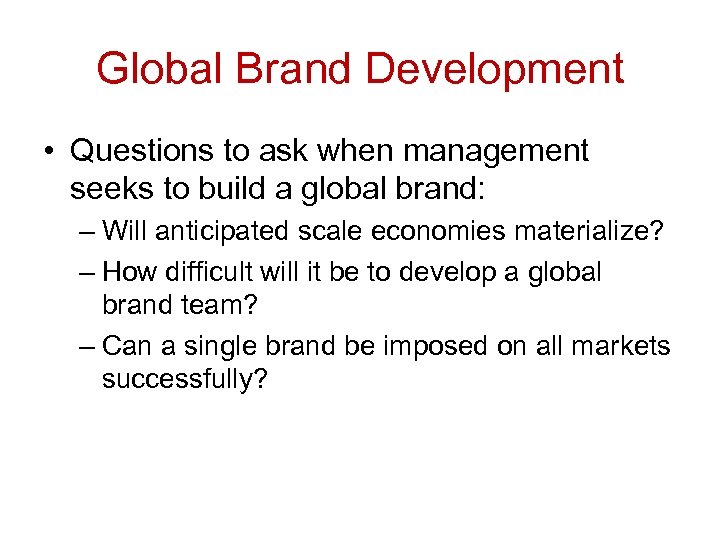 Global Brand Development

• Questions to ask when management seeks to build a global brand:
– Will anticipated scale economies materialize?
– How difficult will it be to develop a global brand team?
– Can a single brand be imposed on all markets successfully?